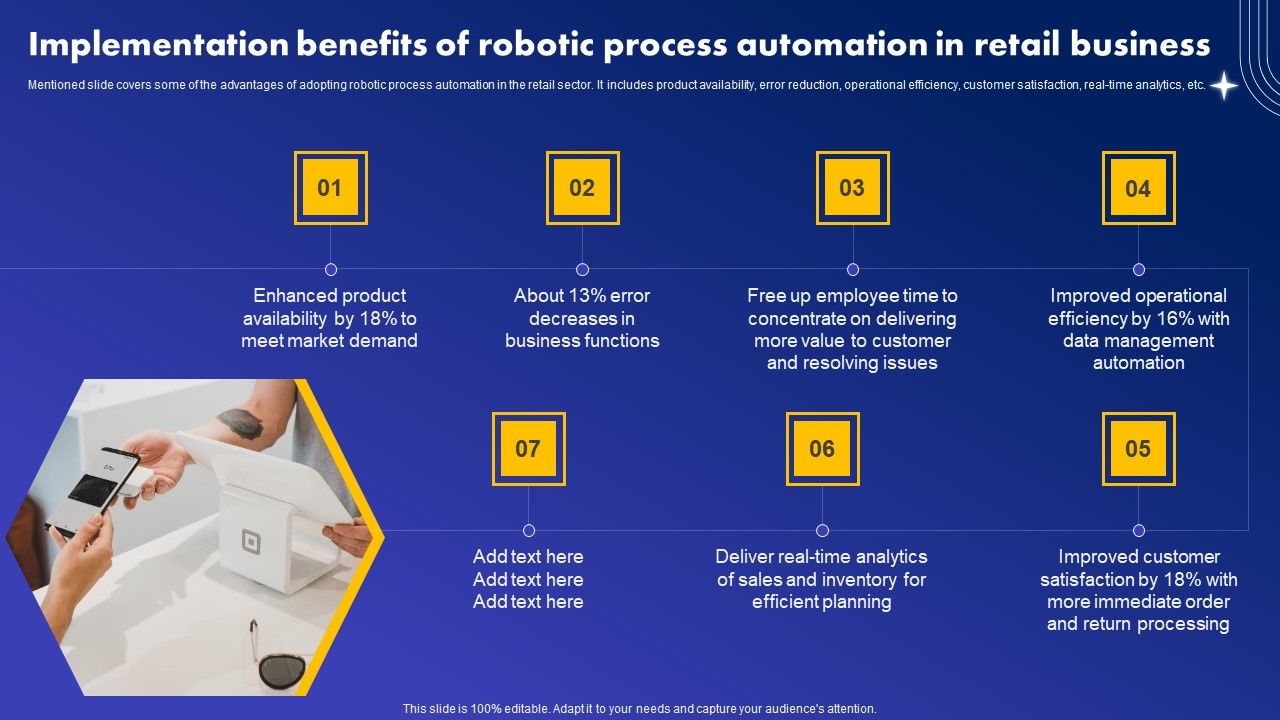 Implementation benefits of robotic process automation in retail business

Mentioned slide covers some of the advantages of adopting robotic process automation in the retail sector. It includes product availability, error reduction, operational efficiency, customer satisfaction, real-time analytics, etc.

01

Enhanced product availability by 18% to meet market demand

02

About 13% error decreases in business functions

03

Free up employee time to concentrate on delivering more value to customer and resolving issues

04

Improved operational efficiency by 16% with data management automation

07

Add text here Add text here Add text here

06

Deliver real-time analytics of sales and inventory for efficient planning

05

Improved customer satisfaction by 18% with more immediate order and return processing

This slide is 100% editable. Adapt it to your needs and capture your audience's attention.